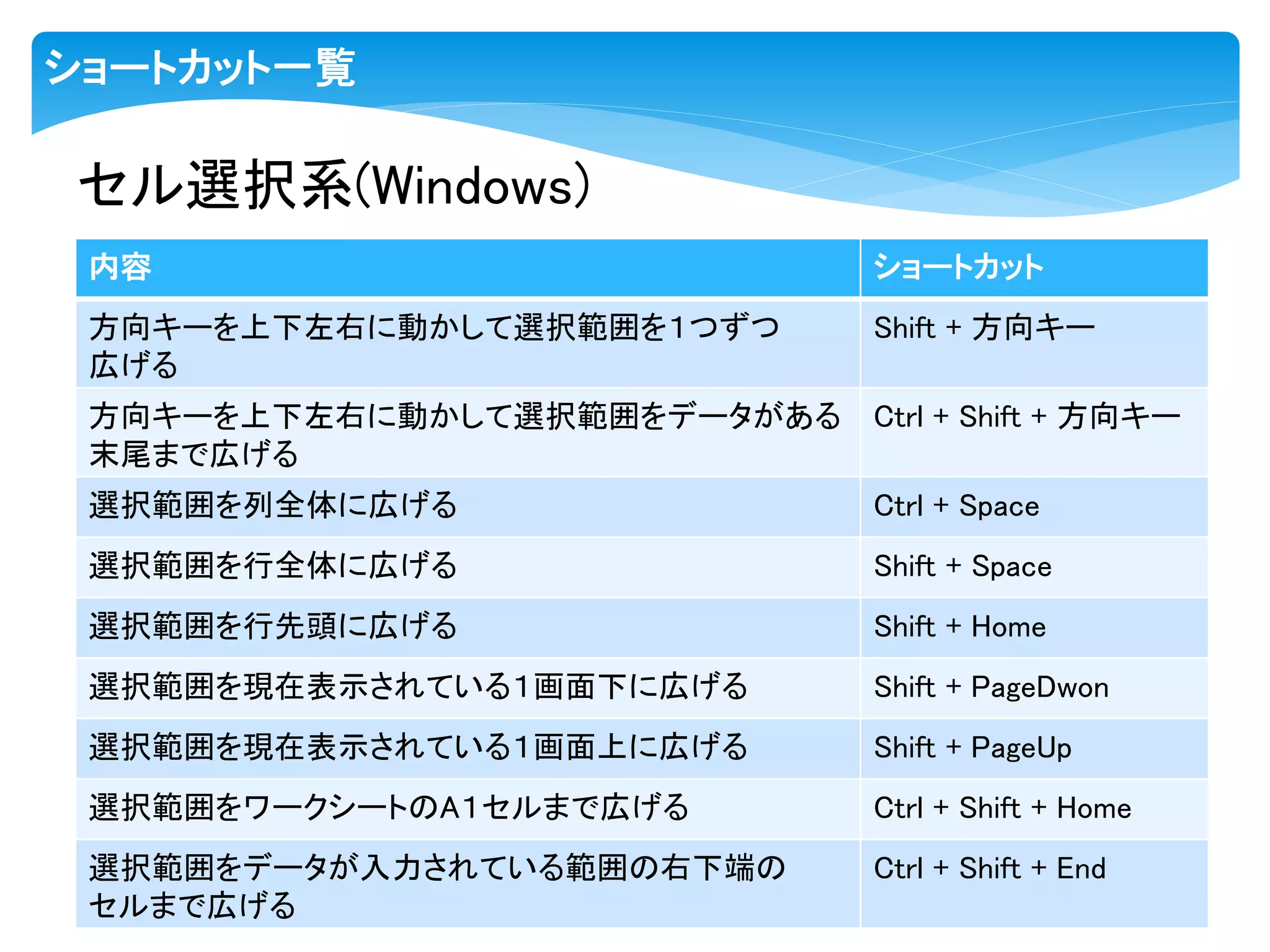 ショートカット一覧

セル選択系(Windows)

| 内容 | ショートカット |
|---|---|
| 方向キーを上下左右に動かして選択範囲を1つずつ広げる | Shift + 方向キー |
| 方向キーを上下左右に動かして選択範囲をデータがある末尾まで広げる | Ctrl + Shift + 方向キー |
| 選択範囲を列全体に広げる | Ctrl + Space |
| 選択範囲を行全体に広げる | Shift + Space |
| 選択範囲を行先頭に広げる | Shift + Home |
| 選択範囲を現在表示されている1画面下に広げる | Shift + PageDwon |
| 選択範囲を現在表示されている1画面上に広げる | Shift + PageUp |
| 選択範囲をワークシートのA1セルまで広げる | Ctrl + Shift + Home |
| 選択範囲をデータが入力されている範囲の右下端のセルまで広げる | Ctrl + Shift + End |